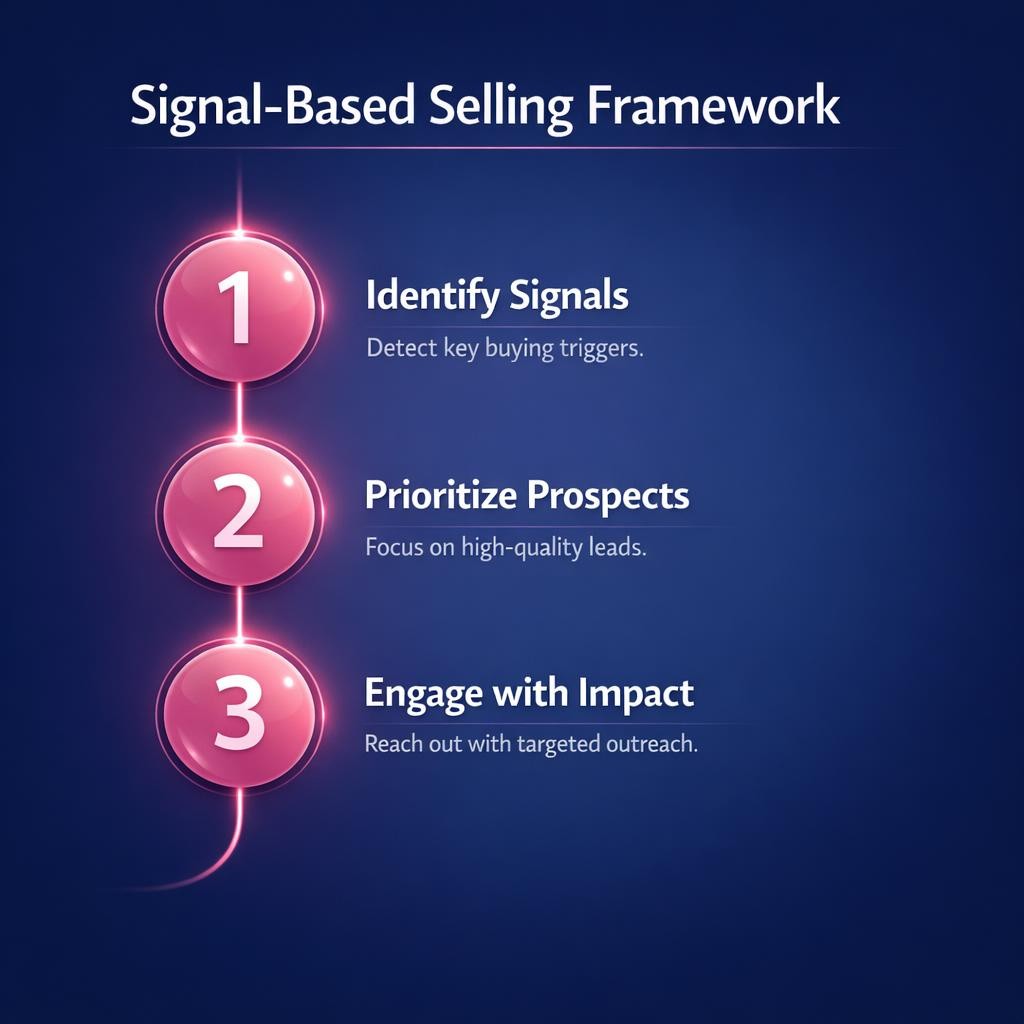 Signal-Based Selling Framework

1

Identify Signals

Detect key buying triggers.

2

Prioritize Prospects

Focus on high-quality leads.

3

Engage with Impact

Reach out with targeted outreach.